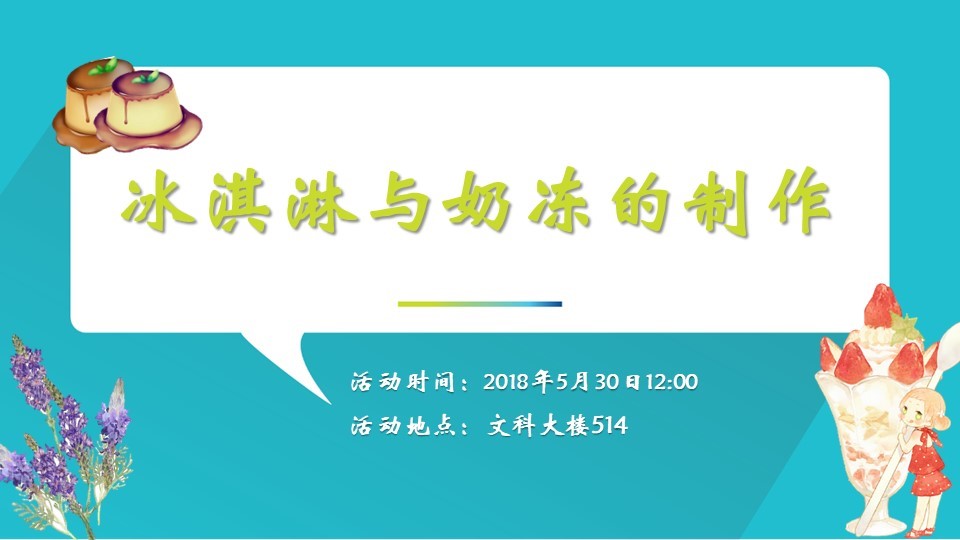 冰淇淋与奶冻的制作

活动时间：2018年5月30日12:00
活动地点：文科大楼514